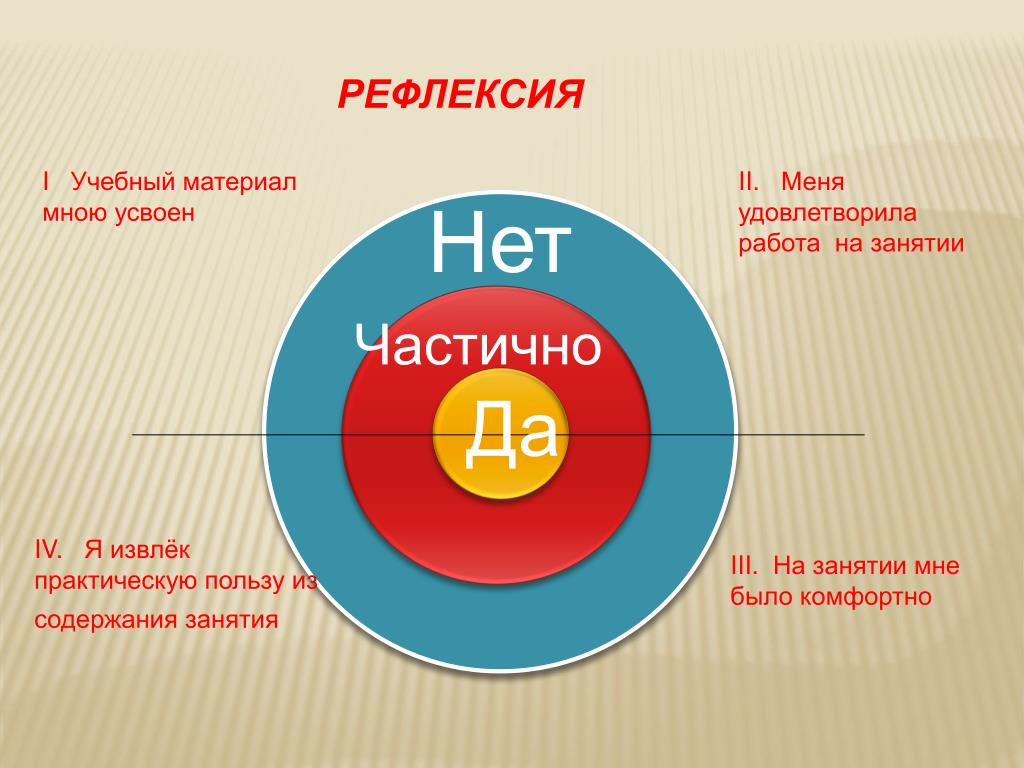 РЕФЛЕКСИЯ

I Учебный материал мною усвоен

II. Меня удовлетворила работа на занятии

Нет

Частично

Да

IV. Я извлёк практическую пользу из содержания занятия

III. На занятии мне было комфортно